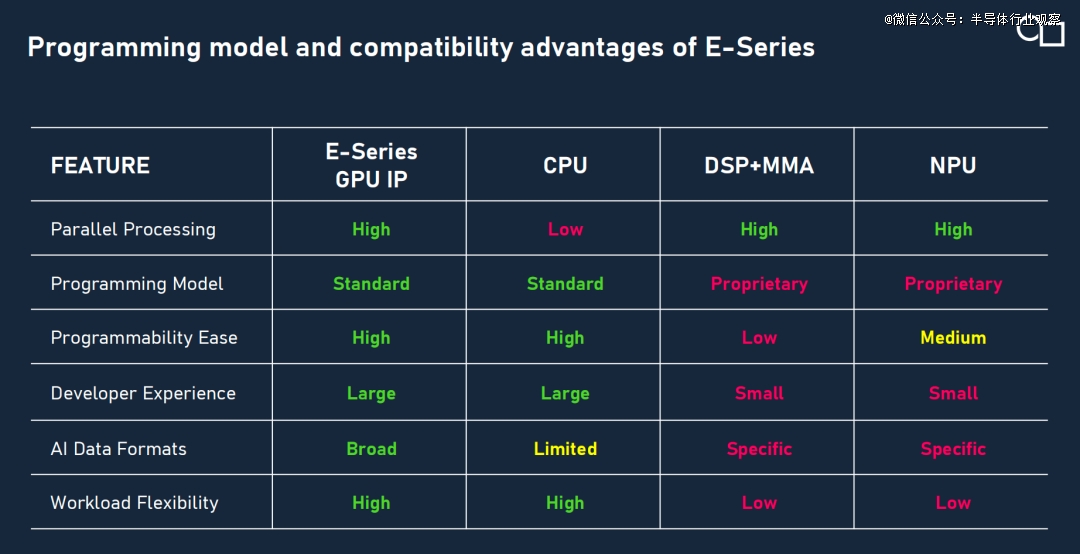 @微信公众号：半导体行业观察

Programming model and compatibility advantages of E-Series

| FEATURE | E-Series GPU IP | CPU | DSP+MMA | NPU |
|---|---|---|---|---|
| Parallel Processing | High | Low | High | High |
| Programming Model | Standard | Standard | Proprietary | Proprietary |
| Programmability Ease | High | High | Low | Medium |
| Developer Experience | Large | Large | Small | Small |
| AI Data Formats | Broad | Limited | Specific | Specific |
| Workload Flexibility | High | High | Low | Low |